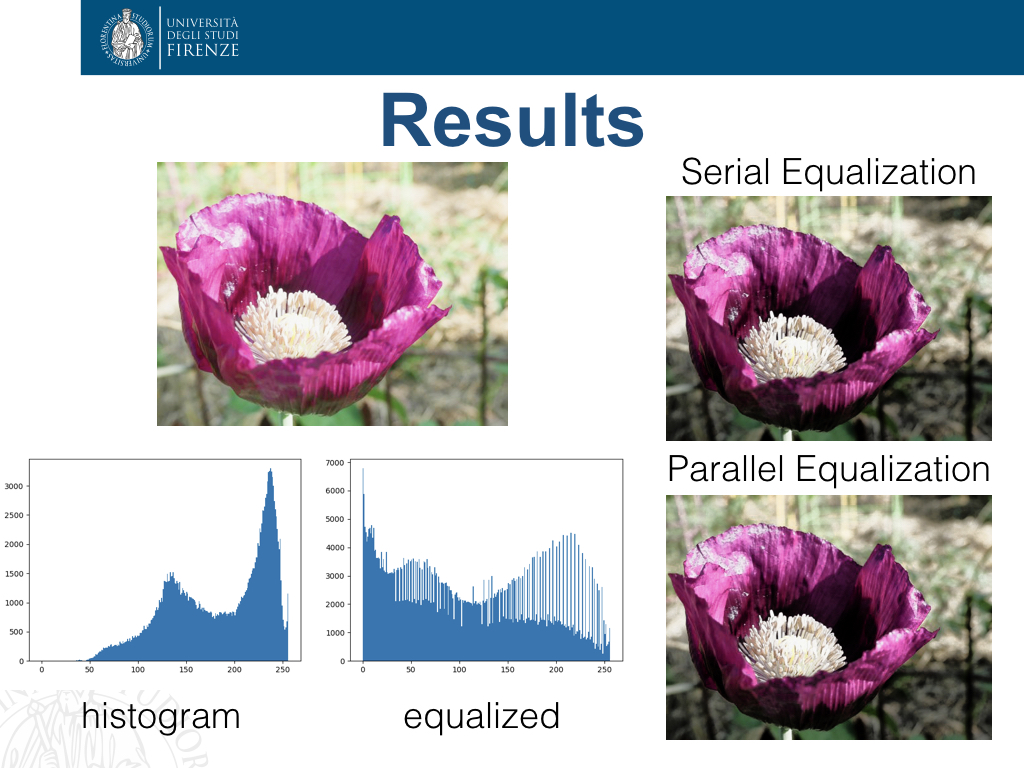 UNIVERSITÀ DEGLI STUDI FIRENZE

Results

Serial Equalization

Parallel Equalization

3000
2500
2000
1500
1000
500
0
0 50 100 150 200 250

7000
6000
5000
4000
3000
2000
1000
0
0 50 100 150 200 250

histogram

equalized